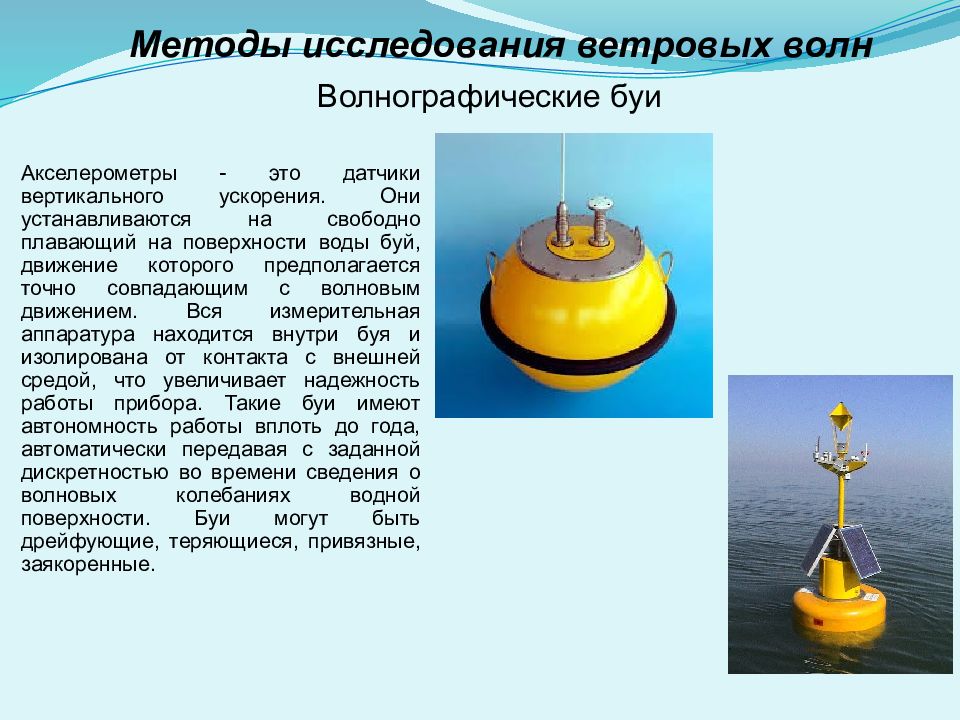 Методы исследования ветровых волн

Волнографические буи

Акселерометры - это датчики вертикального ускорения. Они устанавливаются на свободно плавающий на поверхности воды буй, движение которого предполагается точно совпадающим с волновым движением. Вся измерительная аппаратура находится внутри буя и изолирована от контакта с внешней средой, что увеличивает надежность работы прибора. Такие буи имеют автономность работы вплоть до года, автоматически передавая с заданной дискретностью во времени сведения о волновых колебаниях водной поверхности. Буи могут быть дрейфующие, теряющиеся, привязные, заякоренные.